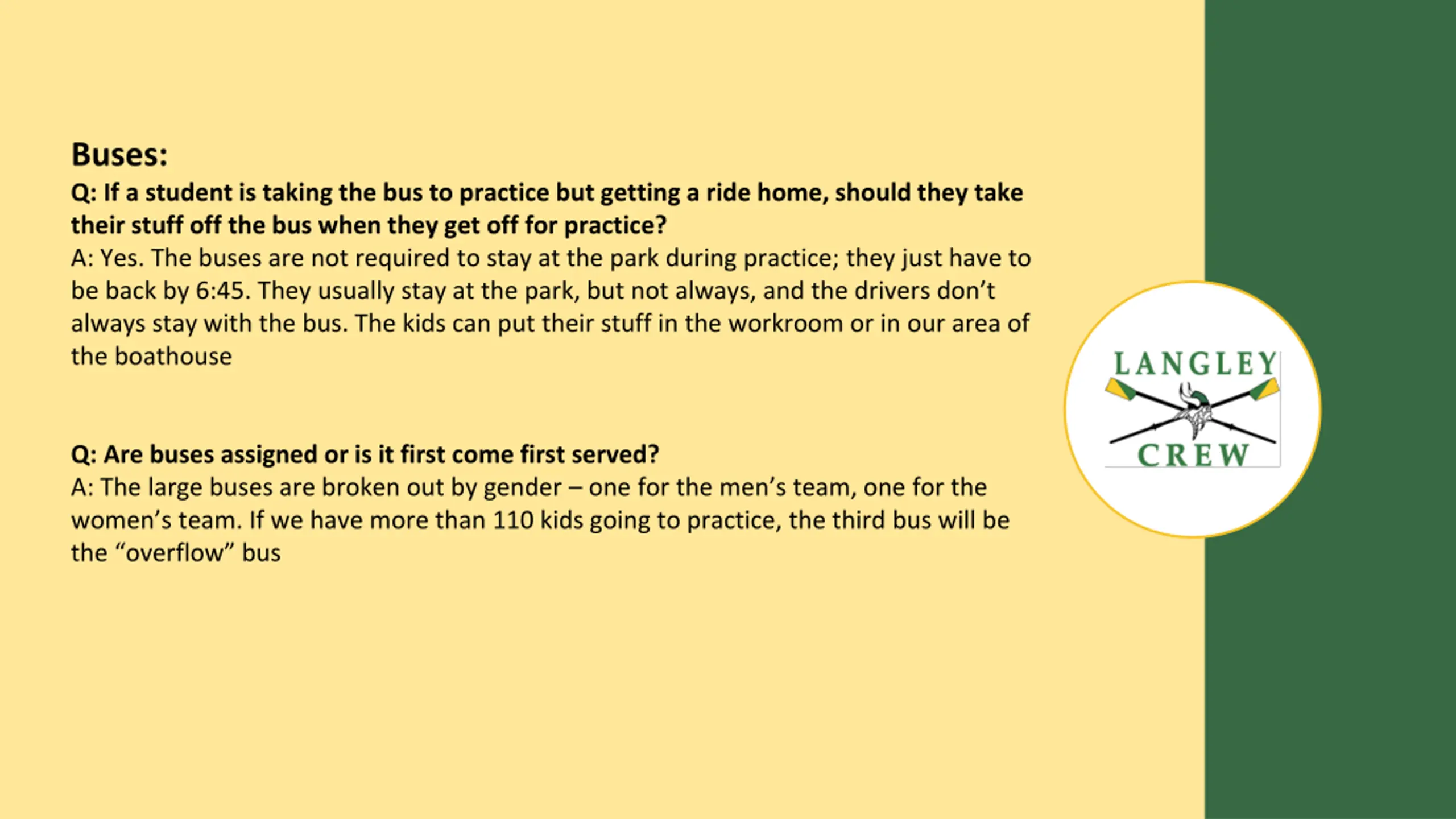 Buses:
Q: If a student is taking the bus to practice but getting a ride home, should they take their stuff off the bus when they get off for practice?
A: Yes. The buses are not required to stay at the park during practice; they just have to be back by 6:45. They usually stay at the park, but not always, and the drivers don’t always stay with the bus. The kids can put their stuff in the workroom or in our area of the boathouse

Q: Are buses assigned or is it first come first served?
A: The large buses are broken out by gender – one for the men’s team, one for the women’s team. If we have more than 110 kids going to practice, the third bus will be the “overflow” bus

LANGLEY
CREW